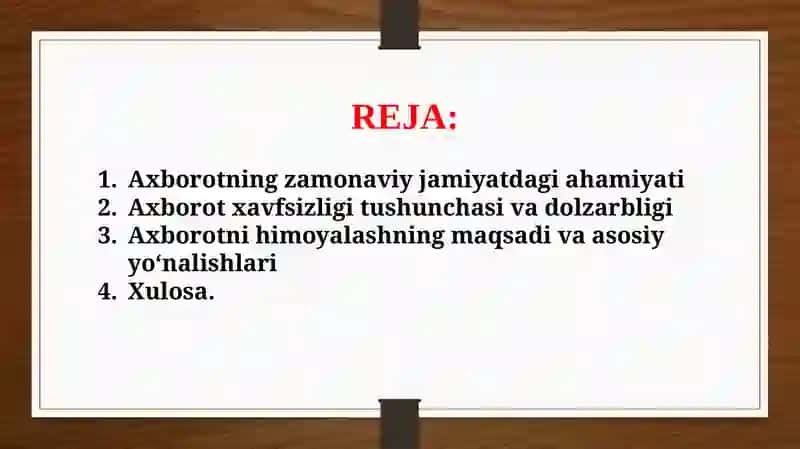 REJA:

1. Axborotning zamonaviy jamiyatdagi ahamiyati
2. Axborot xavfsizligi tushunchasi va dolzarbligi
3. Axborotni himoyalashning maqsadi va asosiy yo‘nalishlari
4. Xulosa.